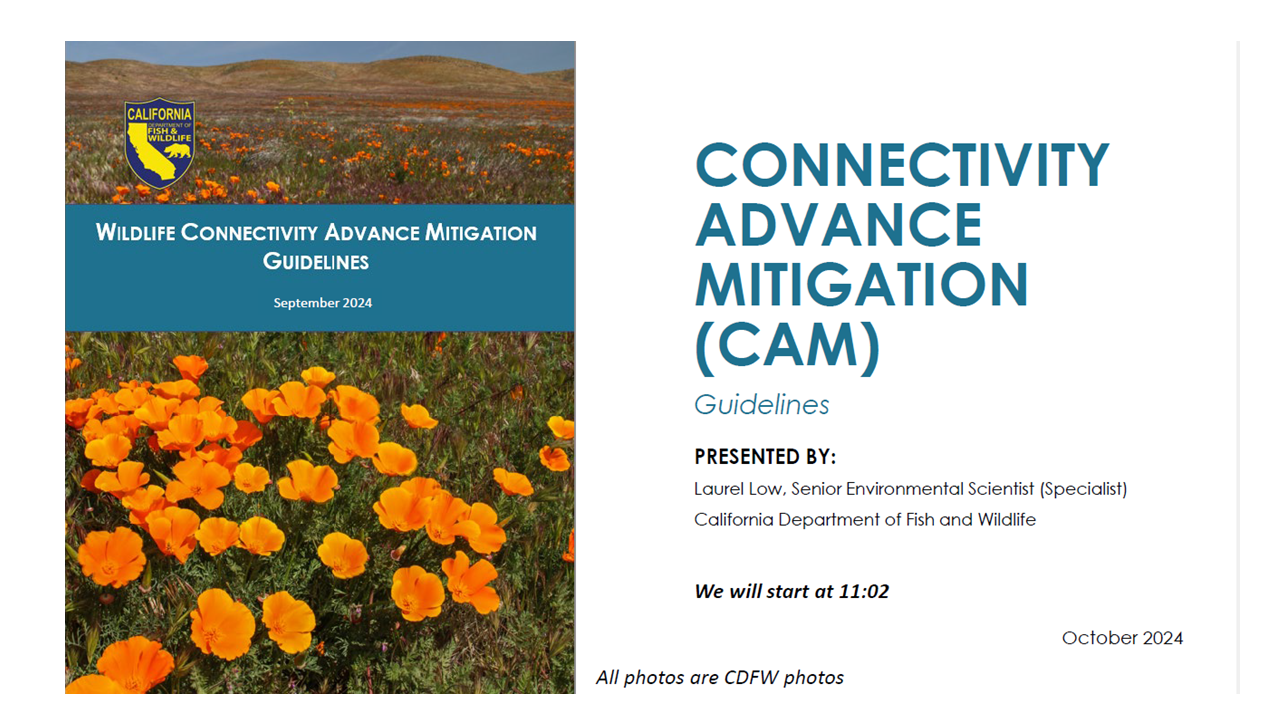 CALIFORNIA
DEPARTMENT OF
FISH &
WILDLIFE

WILDLIFE CONNECTIVITY ADVANCE MITIGATION GUIDELINES

September 2024

CONNECTIVITY ADVANCE MITIGATION (CAM)

Guidelines

PRESENTED BY:

Laurel Low, Senior Environmental Scientist (Specialist)

California Department of Fish and Wildlife

We will start at 11:02

October 2024

All photos are CDFW photos